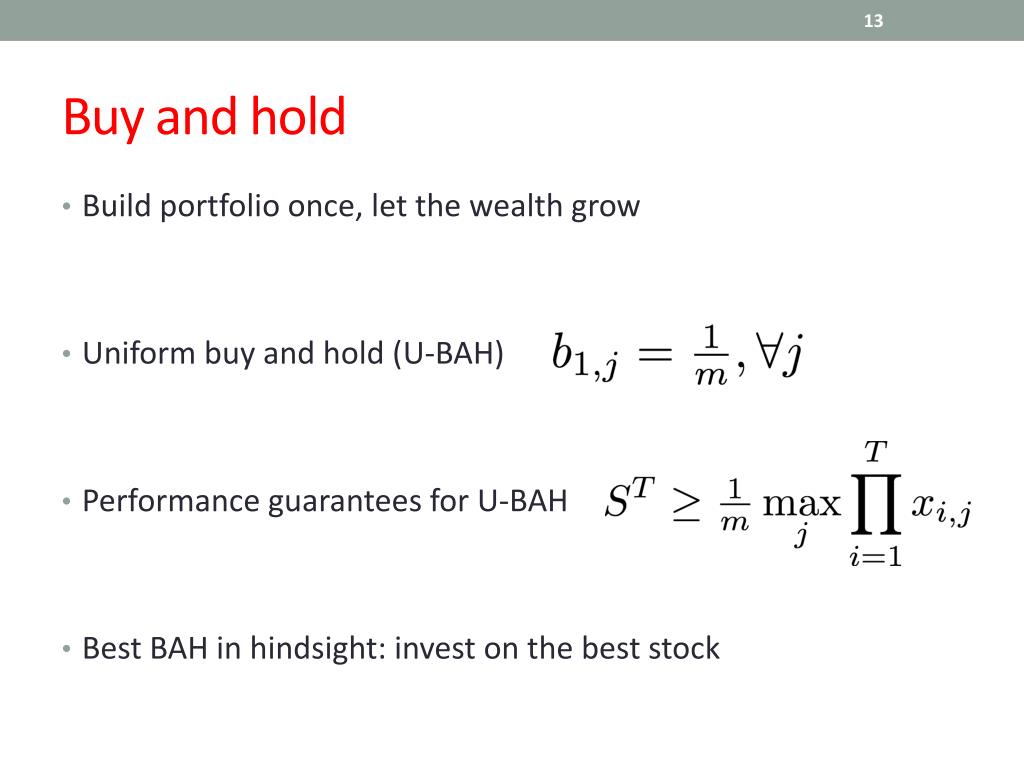 13

Buy and hold

• Build portfolio once, let the wealth grow

• Uniform buy and hold (U-BAH) $b_{1,j} = \frac{1}{m}, \forall j$

• Performance guarantees for U-BAH $S^T \geq \frac{1}{m} \max_j \prod_{i=1}^{T} x_{i,j}$

• Best BAH in hindsight: invest on the best stock